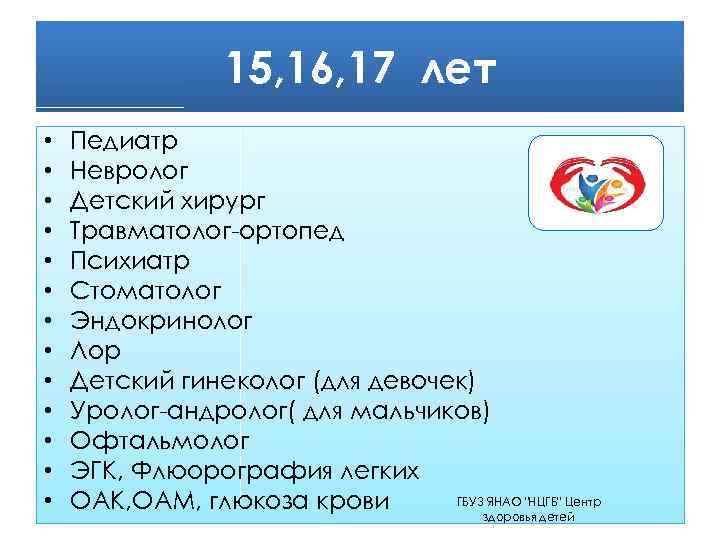 15,16,17 лет

• Педиатр
• Невролог
• Детский хирург
• Травматолог-ортопед
• Психиатр
• Стоматолог
• Эндокринолог
• Лор
• Детский гинеколог (для девочек)
• Уролог-андролог( для мальчиков)
• Офтальмолог
• ЭГК, Флюорография легких
• ОАК,ОАМ, глюкоза крови

ГБУЗ ЯНАО "НЦГБ" Центр здоровья детей